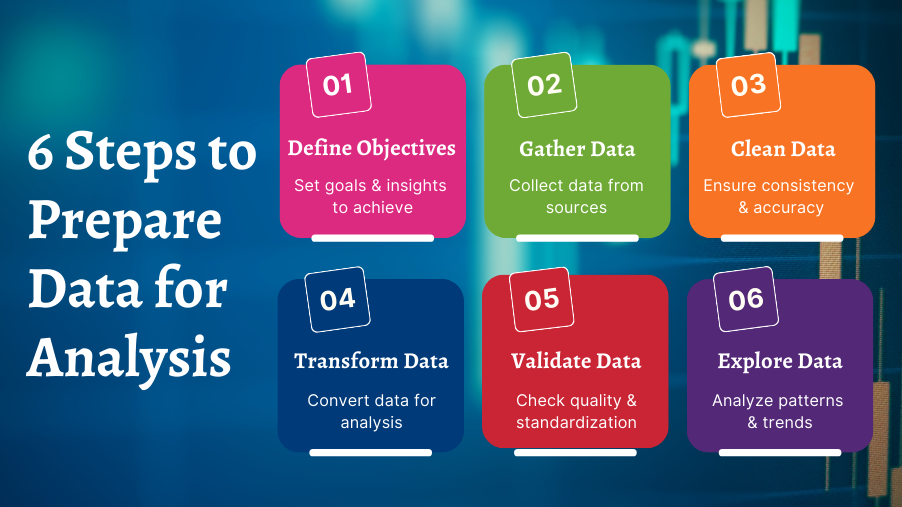 6 Steps to Prepare Data for Analysis

01
Define Objectives
Set goals & insights to achieve

02
Gather Data
Collect data from sources

03
Clean Data
Ensure consistency & accuracy

04
Transform Data
Convert data for analysis

05
Validate Data
Check quality & standardization

06
Explore Data
Analyze patterns & trends